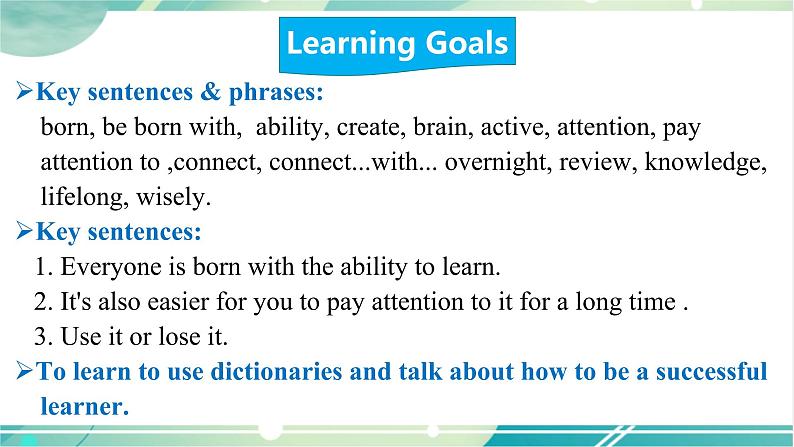 Learning Goals

➢Key sentences & phrases:

born, be born with, ability, create, brain, active, attention, pay attention to ,connect, connect...with... overnight, review, knowledge, lifelong, wisely.

➢Key sentences:

1. Everyone is born with the ability to learn.

2. It's also easier for you to pay attention to it for a long time .

3. Use it or lose it.

➢To learn to use dictionaries and talk about how to be a successful learner.